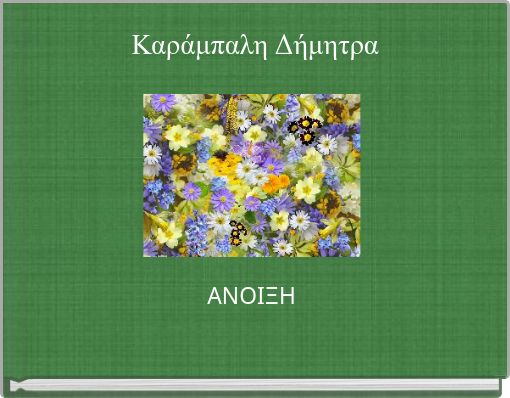 Καράμπαλη Δήμητρα

ΑΝΟΙΞΗ